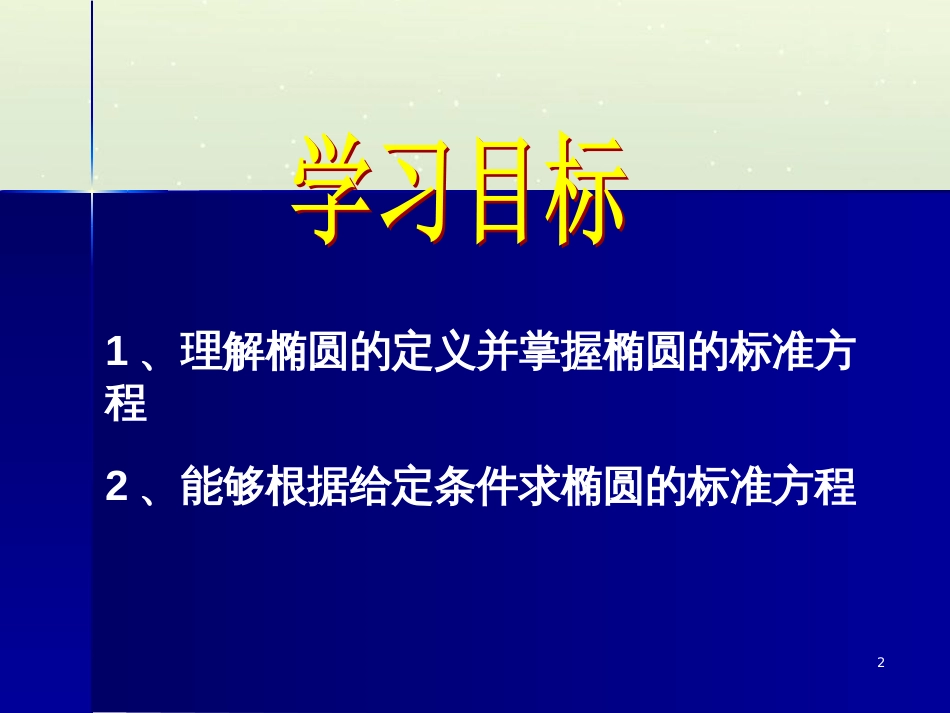 学习目标

1、理解椭圆的定义并掌握椭圆的标准方程

2、能够根据给定条件求椭圆的标准方程

2